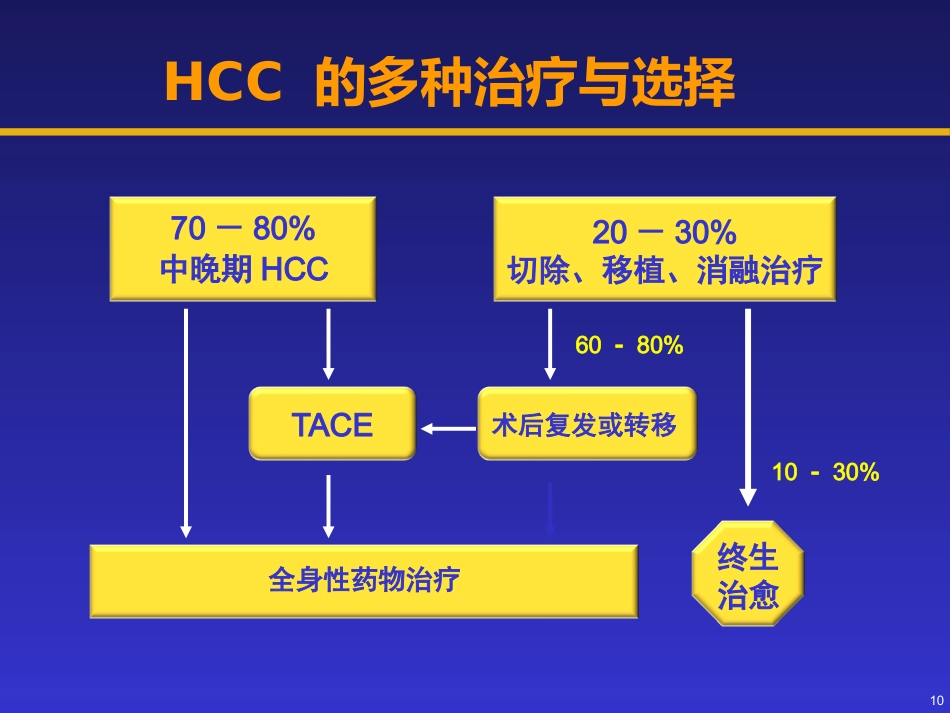 HCC 的多种治疗与选择

70 － 80%
中晚期 HCC

20 － 30%
切除、移植、消融治疗

60 - 80%

TACE

术后复发或转移

10 - 30%

全身性药物治疗

终生
治愈

10